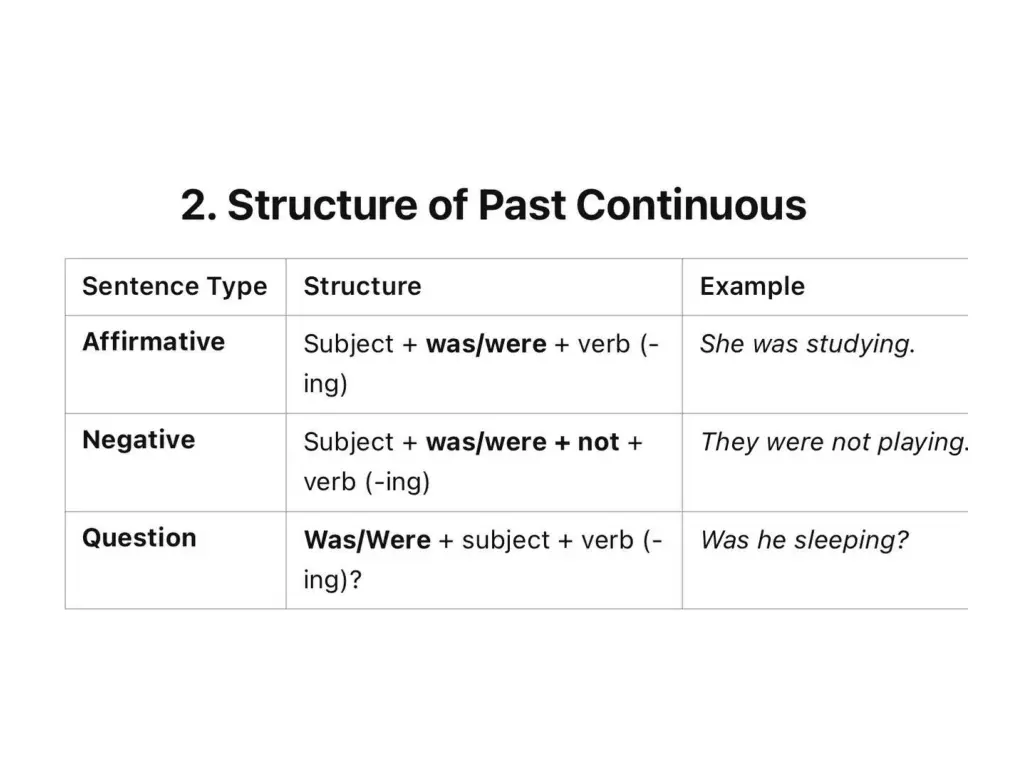 2. Structure of Past Continuous

| Sentence Type | Structure | Example |
|---|---|---|
| Affirmative | Subject + was/were + verb (-ing) | She was studying. |
| Negative | Subject + was/were + not + verb (-ing) | They were not playing. |
| Question | Was/Were + subject + verb (-ing)? | Was he sleeping? |